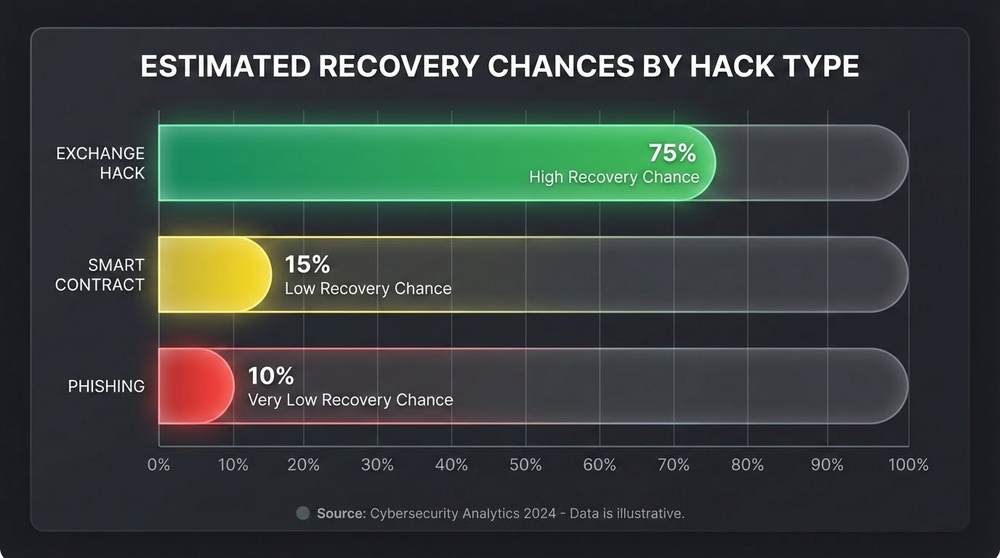 ESTIMATED RECOVERY CHANCES BY HACK TYPE

EXCHANGE HACK
75%
High Recovery Chance

SMART CONTRACT
15%
Low Recovery Chance

PHISHING
10%
Very Low Recovery Chance

0% 10% 20% 30% 40% 50% 60% 70% 80% 90% 100%

Source: Cybersecurity Analytics 2024 - Data is illustrative.